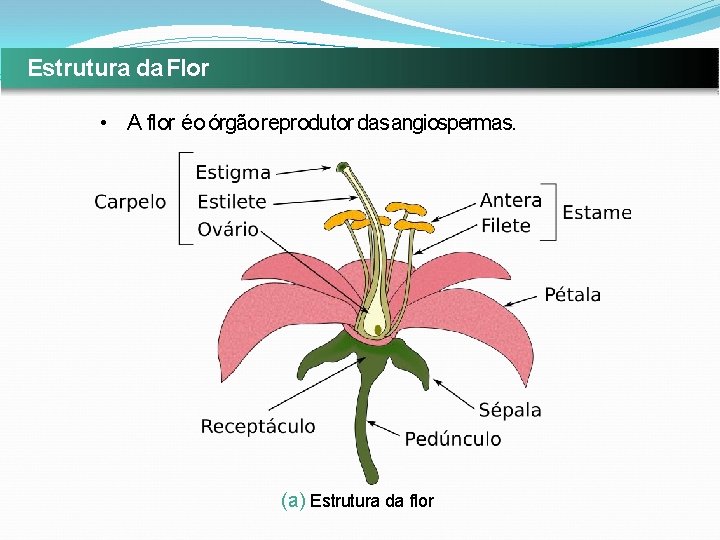 Estrutura da Flor

• A flor é o órgão reprodutor das angiospermas.

Carpelo
Estigma
Estilete
Ovário
Antera
Filete
Estame
Pétala
Sépala
Receptáculo
Pedúnculo

(a) Estrutura da flor